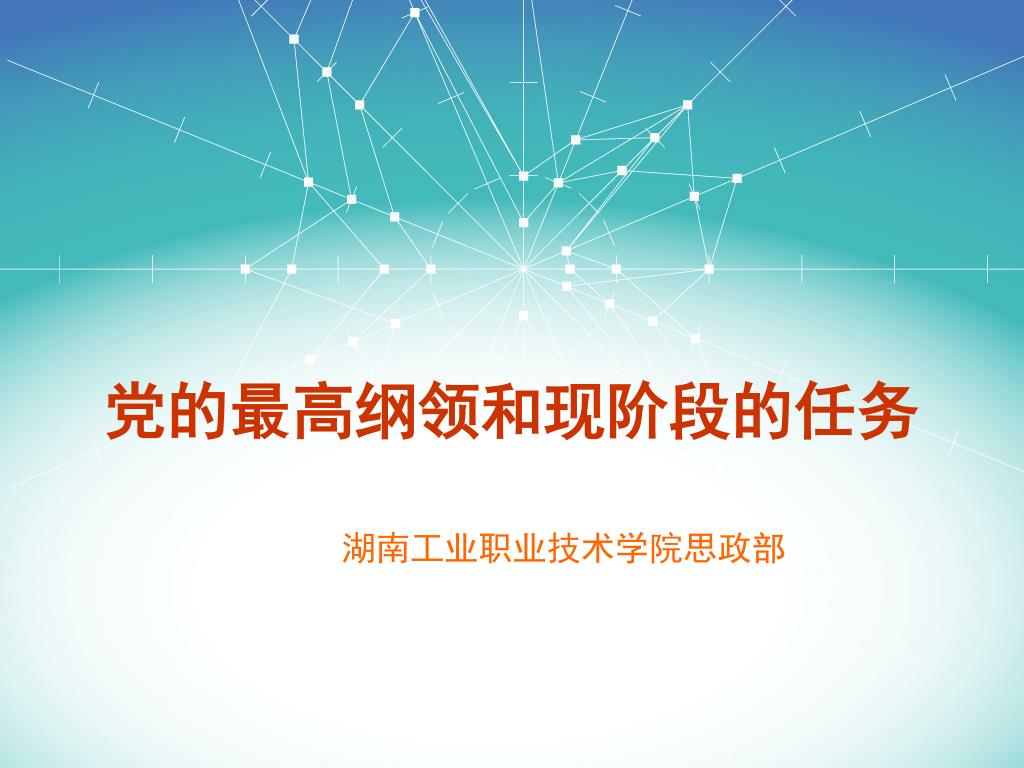 党的最高纲领和现阶段的任务

湖南工业职业技术学院思政部